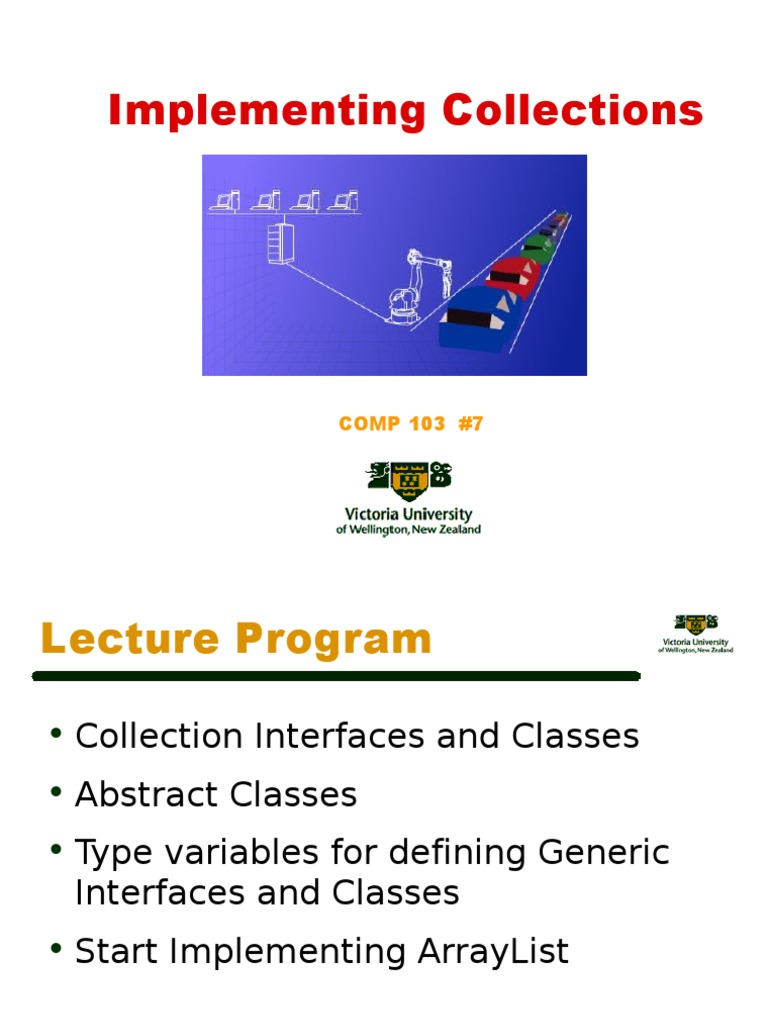 Implementing Collections

COMP 103 #7

Victoria University
of Wellington, New Zealand

Lecture Program

Victoria University
of Wellington, New Zealand

• Collection Interfaces and Classes
• Abstract Classes
• Type variables for defining Generic Interfaces and Classes
• Start Implementing ArrayList